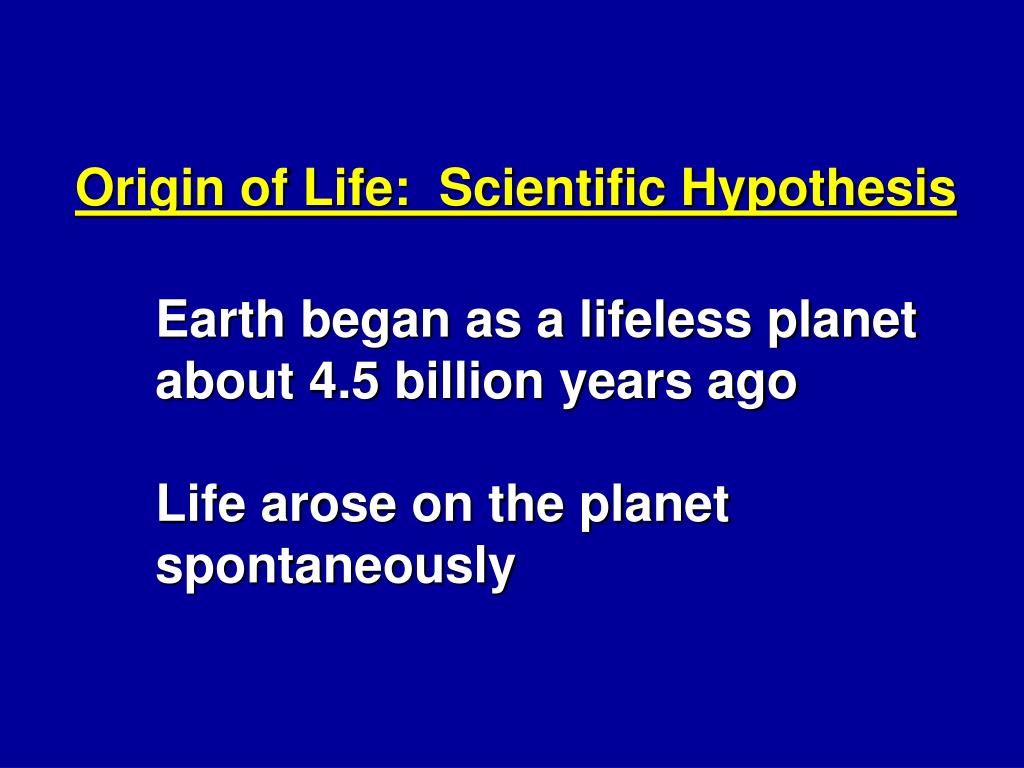 Origin of Life:  Scientific Hypothesis

Earth began as a lifeless planet about 4.5 billion years ago

Life arose on the planet spontaneously